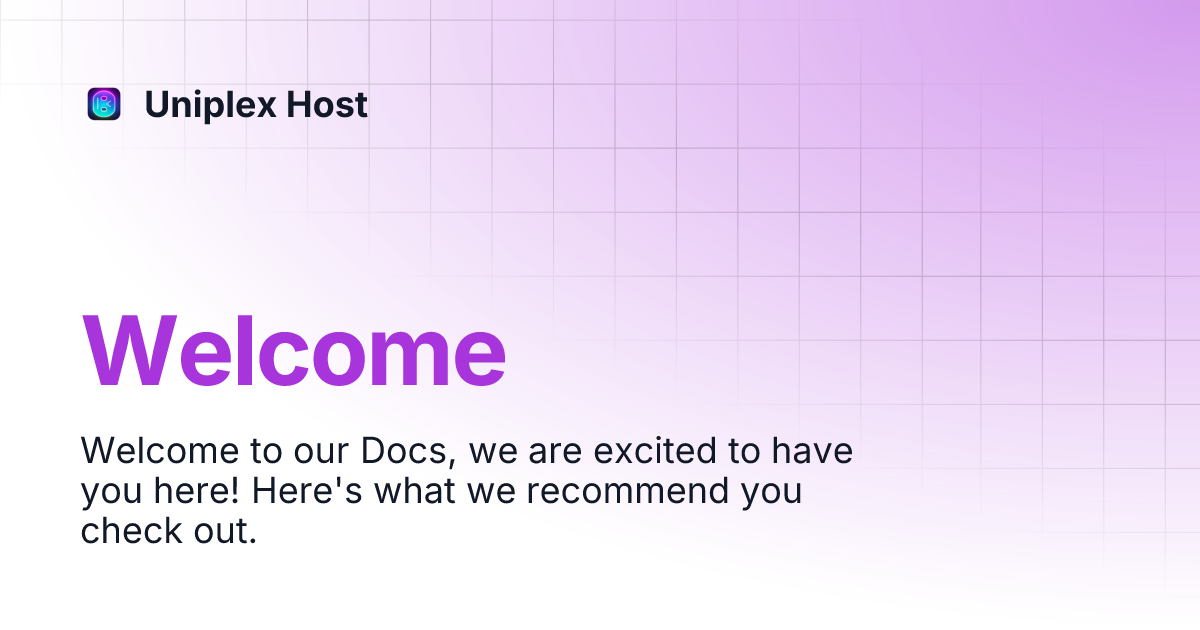 Uniplex Host

Welcome

Welcome to our Docs, we are excited to have you here! Here's what we recommend you check out.